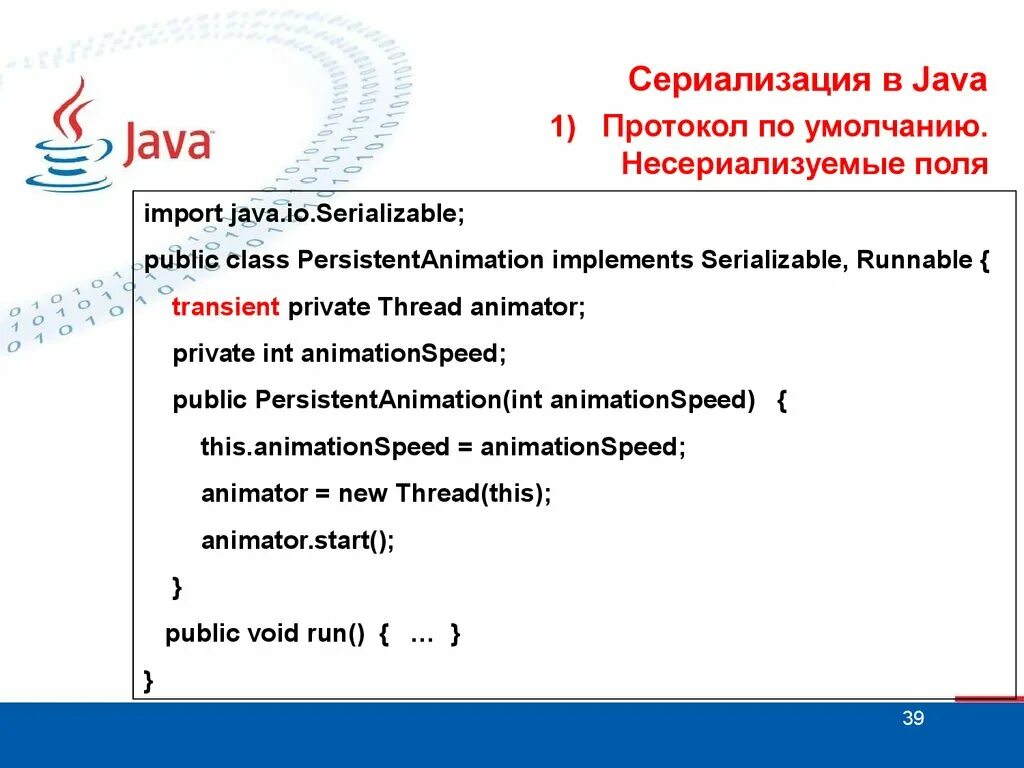 Java

Сериализация в Java

1) Протокол по умолчанию. Несериализуемые поля

import java.io.Serializable;
public class PersistentAnimation implements Serializable, Runnable {
transient private Thread animator;
private int animationSpeed;
public PersistentAnimation(int animationSpeed) {
this.animationSpeed = animationSpeed;
animator = new Thread(this);
animator.start();
}
public void run() { … }
}

39